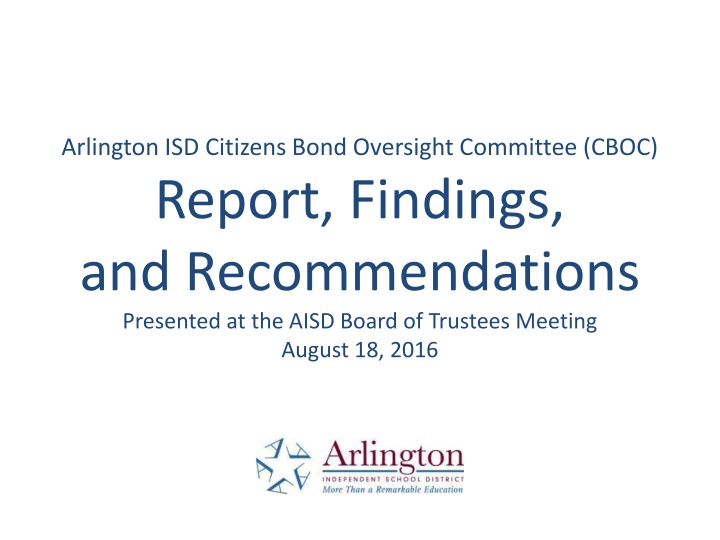 Arlington ISD Citizens Bond Oversight Committee (CBOC)

Report, Findings, and Recommendations

Presented at the AISD Board of Trustees Meeting
August 18, 2016

Arlington
INDEPENDENT SCHOOL DISTRICT
More Than a Remarkable Education